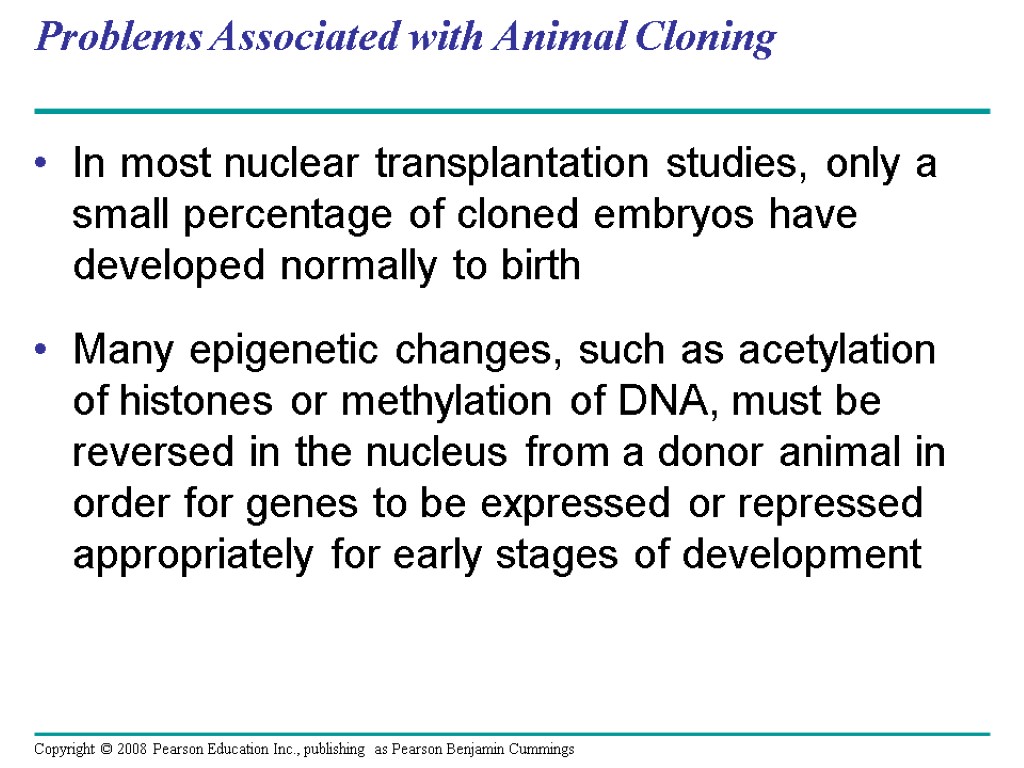 Problems Associated with Animal Cloning

• In most nuclear transplantation studies, only a small percentage of cloned embryos have developed normally to birth

• Many epigenetic changes, such as acetylation of histones or methylation of DNA, must be reversed in the nucleus from a donor animal in order for genes to be expressed or repressed appropriately for early stages of development

Copyright © 2008 Pearson Education Inc., publishing as Pearson Benjamin Cummings